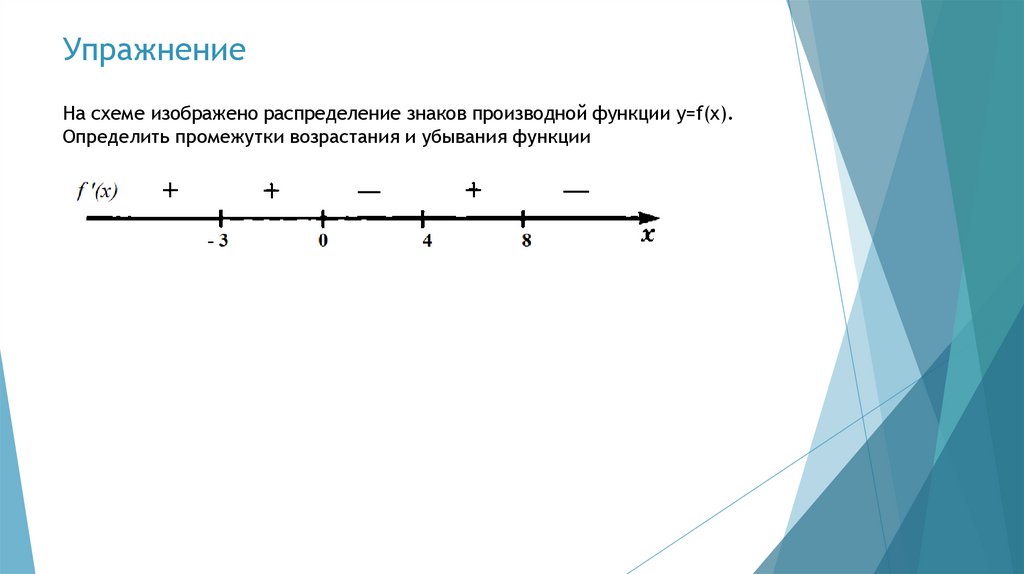 Упражнение

На схеме изображено распределение знаков производной функции y=f(x). Определить промежутки возрастания и убывания функции

$f'(x)$ + + — + —

- 3 0 4 8 $x$